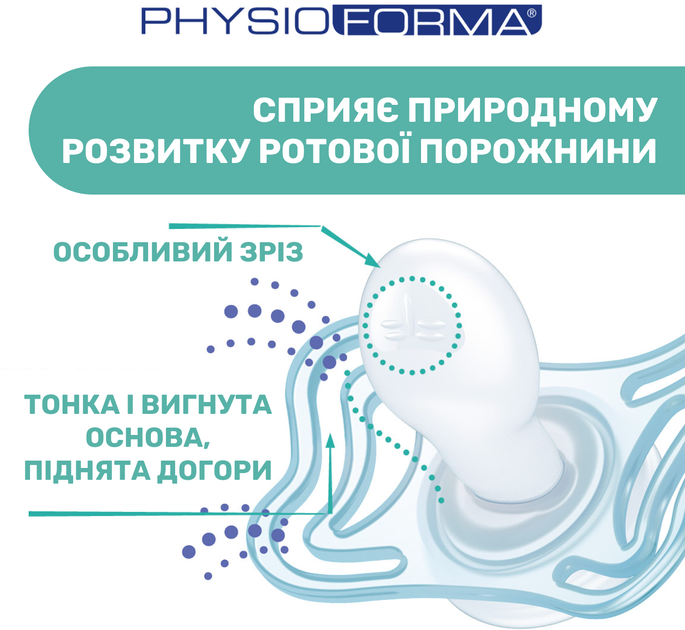 PHYSIOFORMA®

СПРИЯЄ ПРИРОДНОМУ РОЗВИТКУ РОТОВОЇ ПОРОЖНИНИ

ОСОБЛИВИЙ ЗРІЗ

ТОНКА І ВИГНУТА ОСНОВА, ПІДНЯТА ДОГОРИ